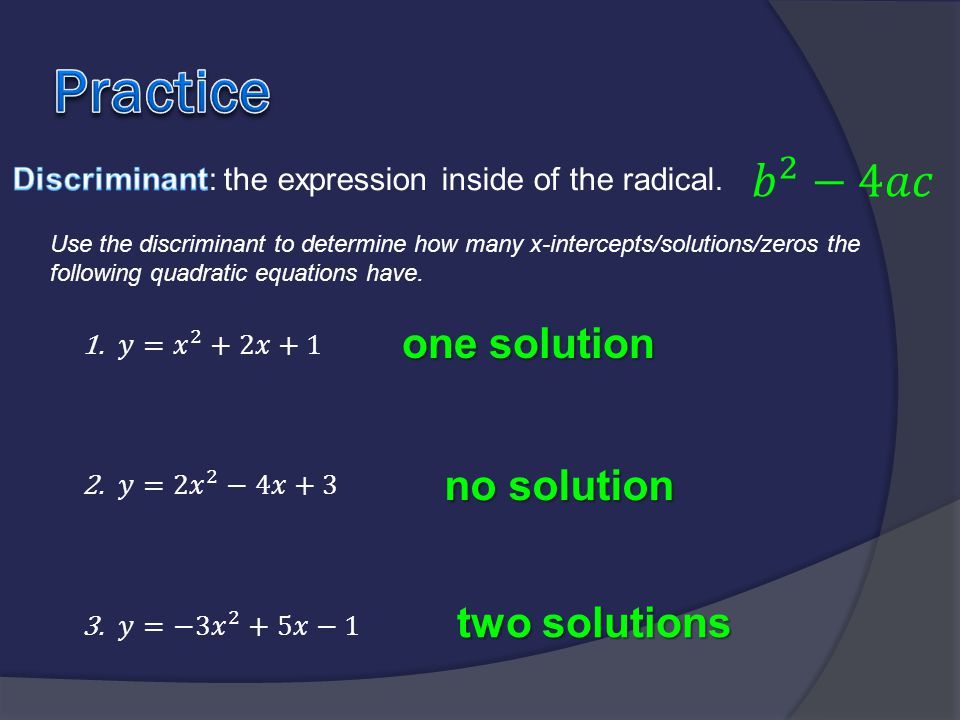 Practice

Discriminant: the expression inside of the radical. $b^2 - 4ac$

Use the discriminant to determine how many x-intercepts/solutions/zeros the following quadratic equations have.

1. $y = x^2 + 2x + 1$ one solution

2. $y = 2x^2 - 4x + 3$ no solution

3. $y = -3x^2 + 5x - 1$ two solutions